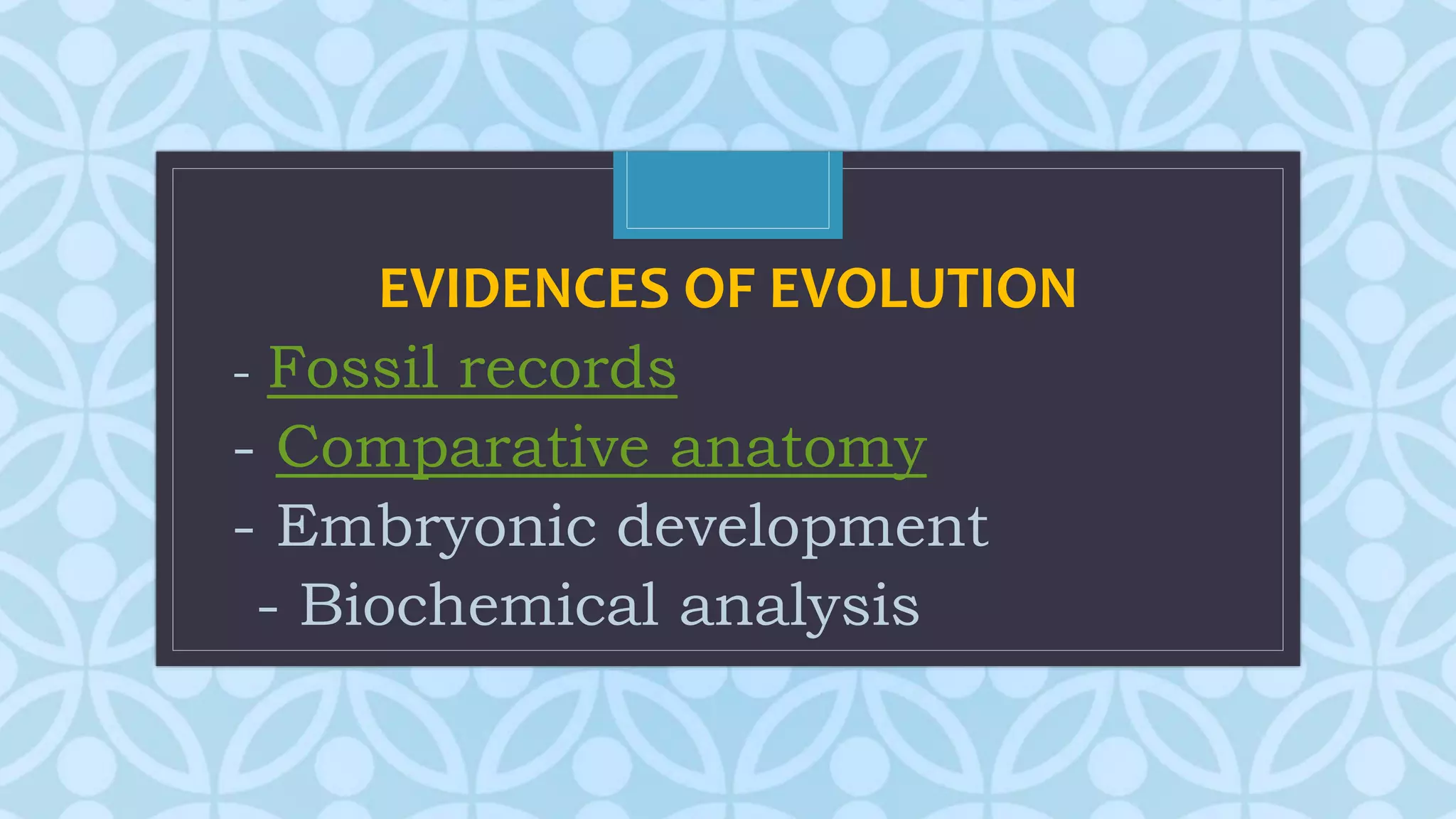 EVIDENCES OF EVOLUTION

- Fossil records
- Comparative anatomy
- Embryonic development
- Biochemical analysis